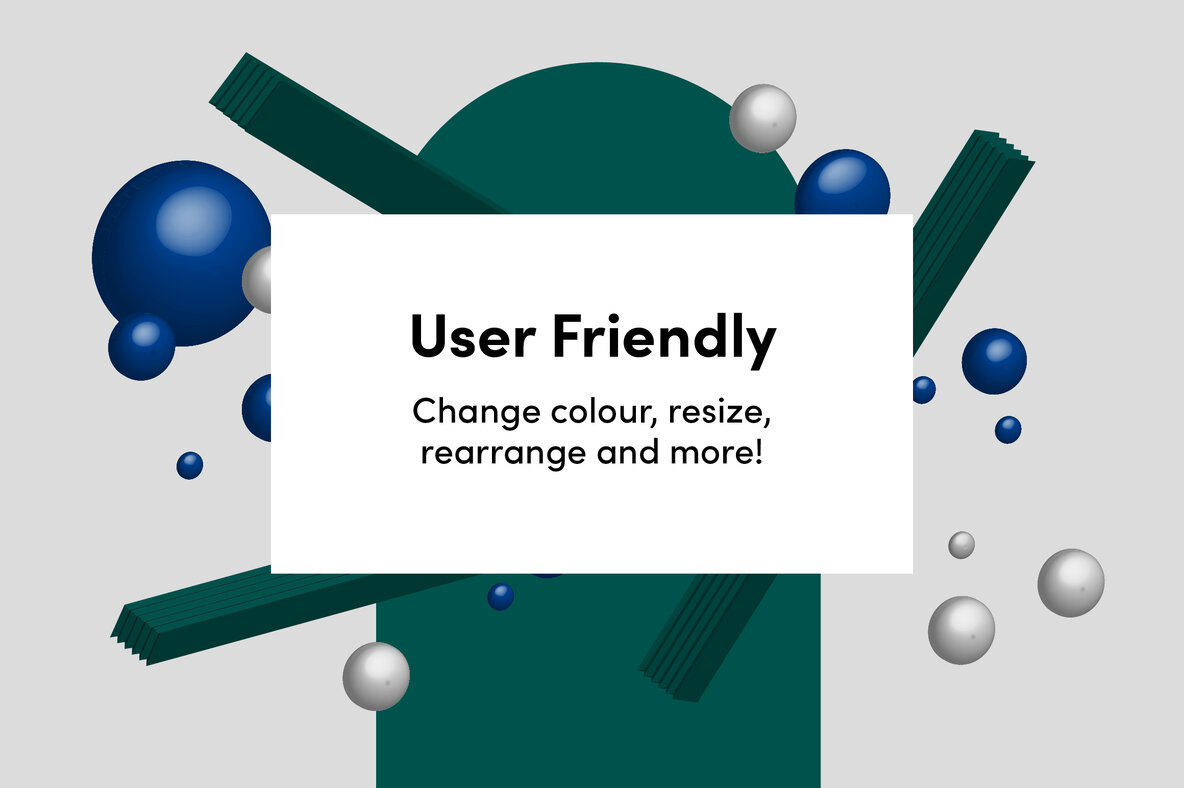 User Friendly

Change colour, resize, rearrange and more!